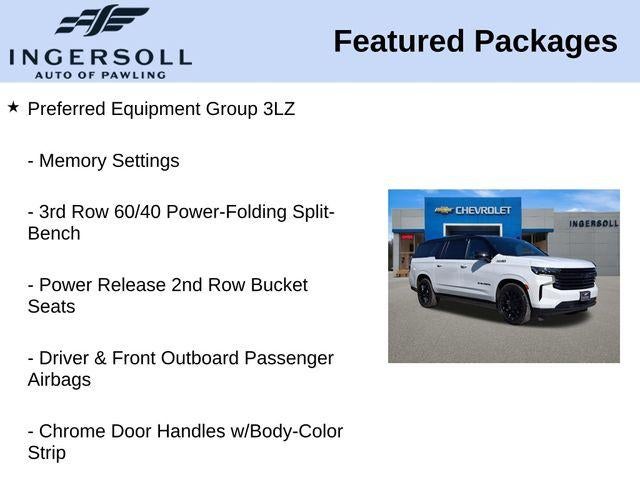 INGERSOLL
AUTO OF PAWLING

Featured Packages

★ Preferred Equipment Group 3LZ

- Memory Settings

- 3rd Row 60/40 Power-Folding Split-Bench

- Power Release 2nd Row Bucket Seats

- Driver & Front Outboard Passenger Airbags

- Chrome Door Handles w/Body-Color Strip

CHEVROLET
INGERSOLL